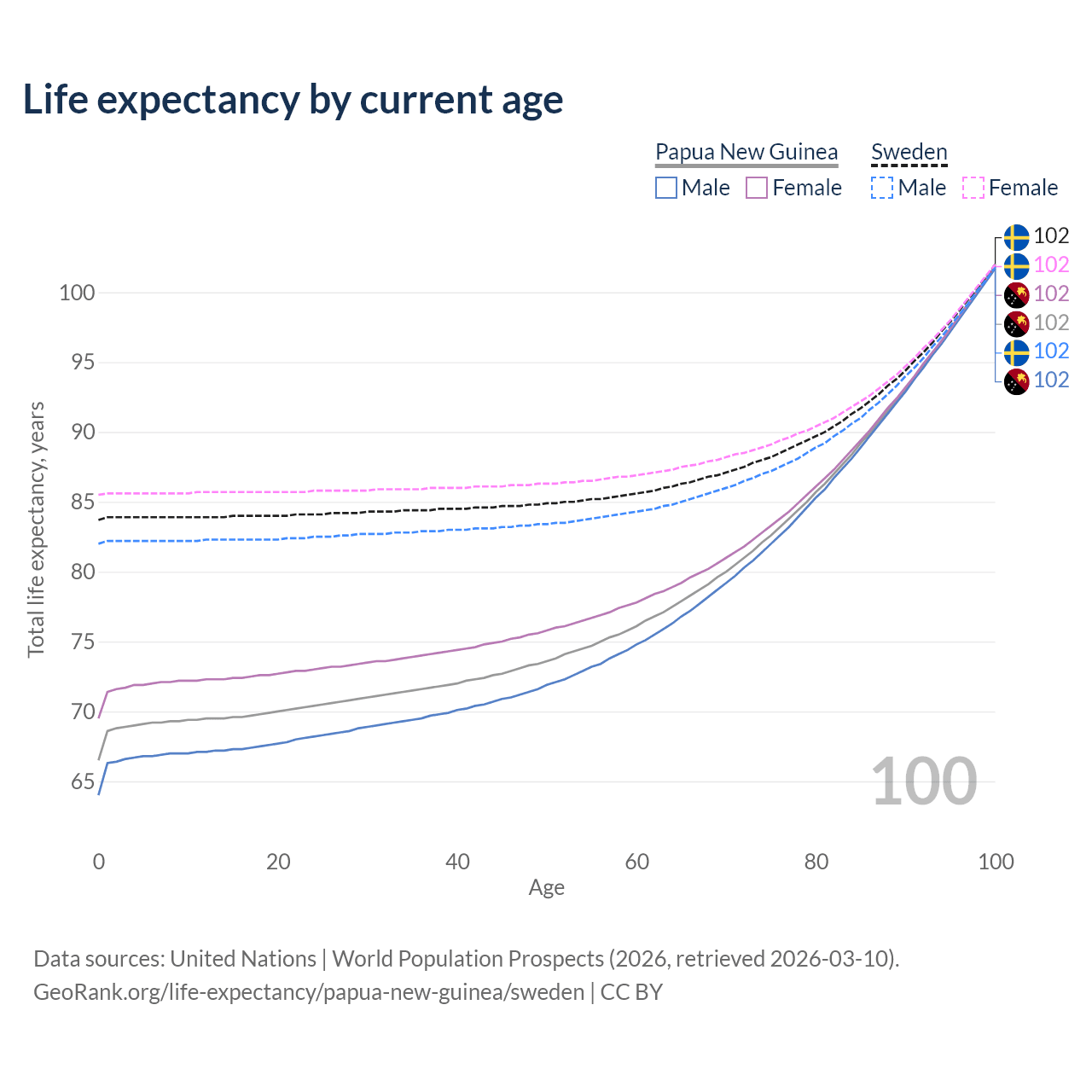 Life expectancy by current age

Papua New Guinea
Male Female

Sweden
Male Female

102
102
102
102
102
102

100
95
90
85
80
75
70
65

Total life expectancy, years

100

0
20
40
60
80
100
Age

Data sources: United Nations | World Population Prospects (2026, retrieved 2026-03-10).
GeoRank.org/life-expectancy/papua-new-guinea/sweden | CC BY